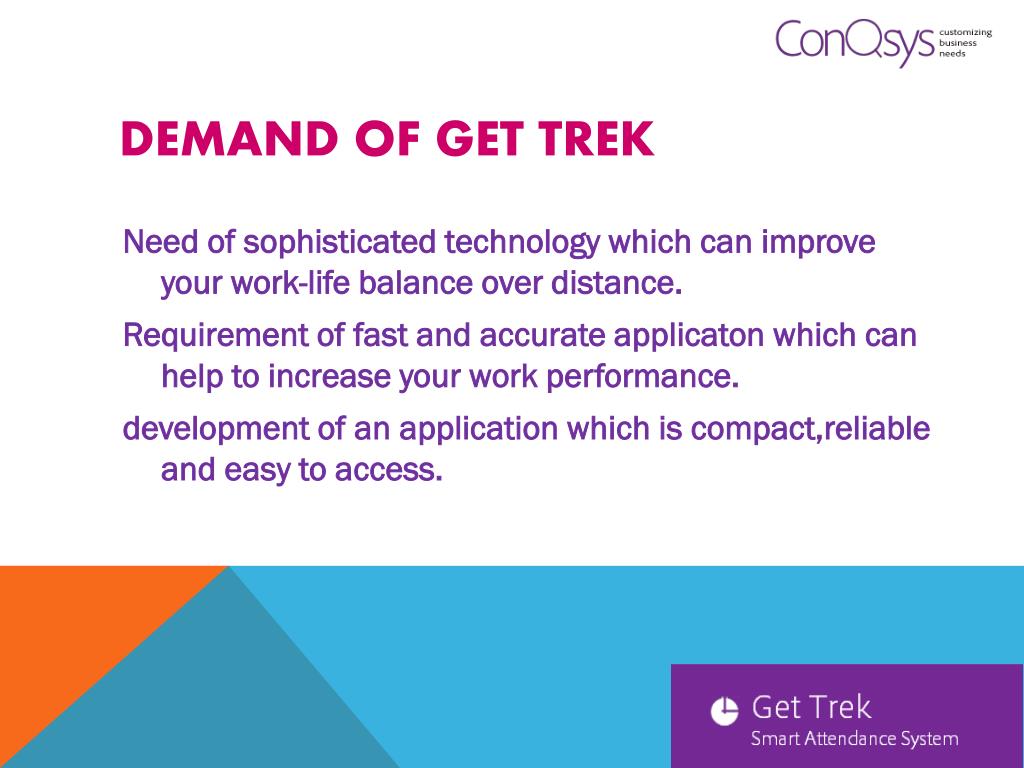 ConQsys customizing business needs

DEMAND OF GET TREK

Need of sophisticated technology which can improve your work-life balance over distance.

Requirement of fast and accurate applicaton which can help to increase your work performance.

development of an application which is compact,reliable and easy to access.

Get Trek
Smart Attendance System